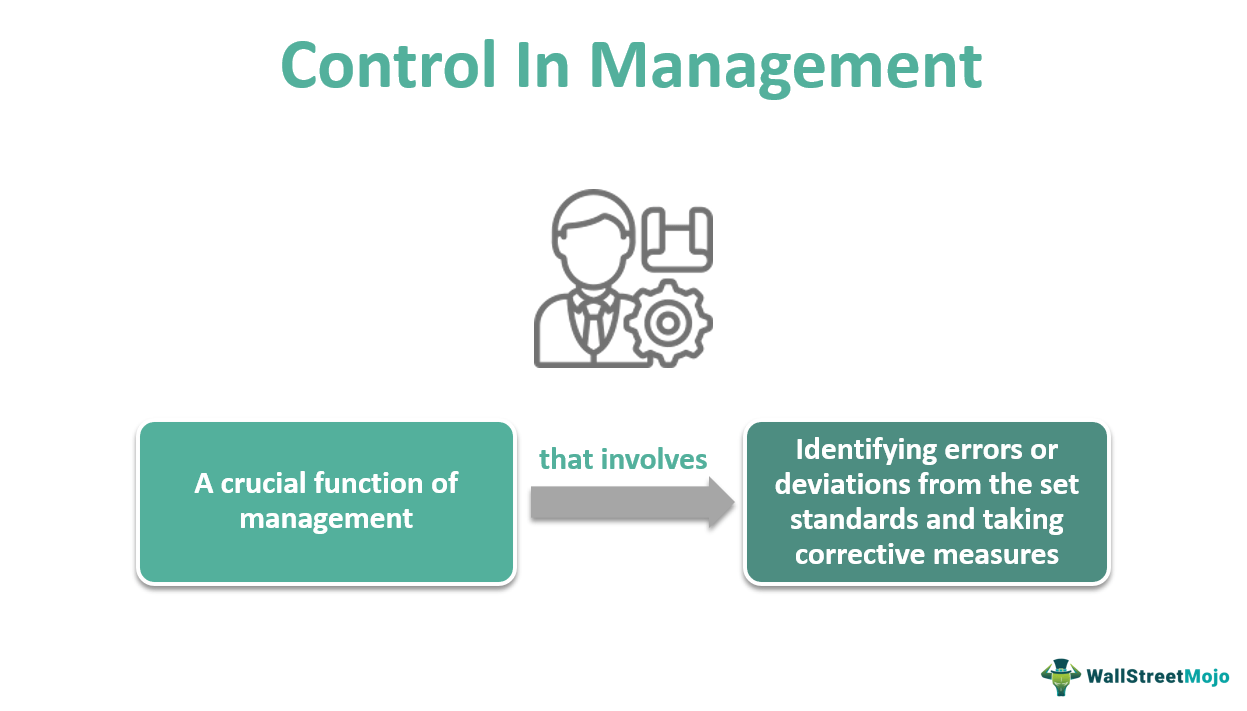 Control In Management

A crucial function of management

that involves

Identifying errors or deviations from the set standards and taking corrective measures

WallStreetMojo